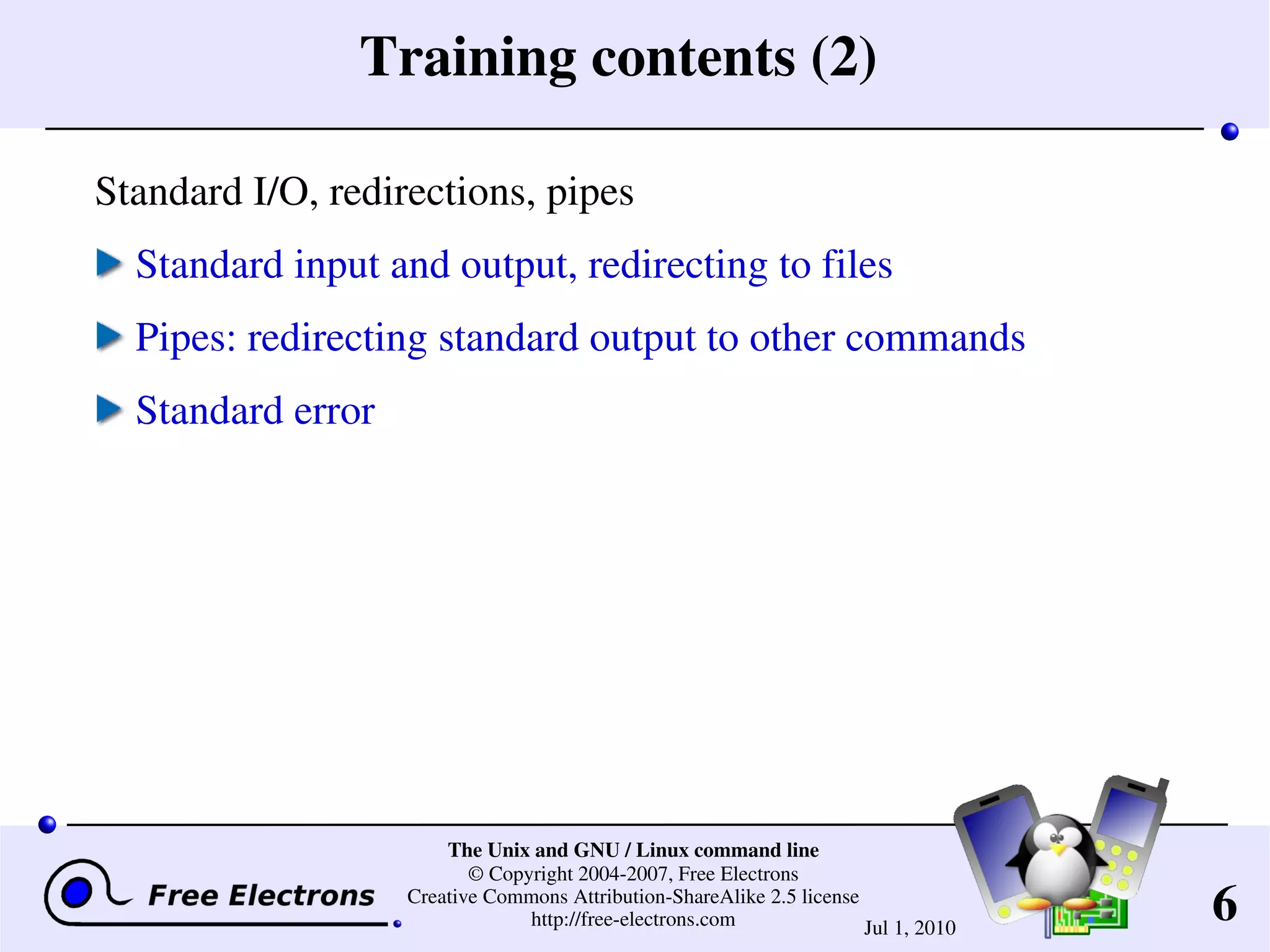 Training contents (2)

Standard I/O, redirections, pipes

Standard input and output, redirecting to files

Pipes: redirecting standard output to other commands

Standard error

Free Electrons

The Unix and GNU / Linux command line
© Copyright 2004-2007, Free Electrons
Creative Commons Attribution-ShareAlike 2.5 license
http://free-electrons.com

Jul 1, 2010

6